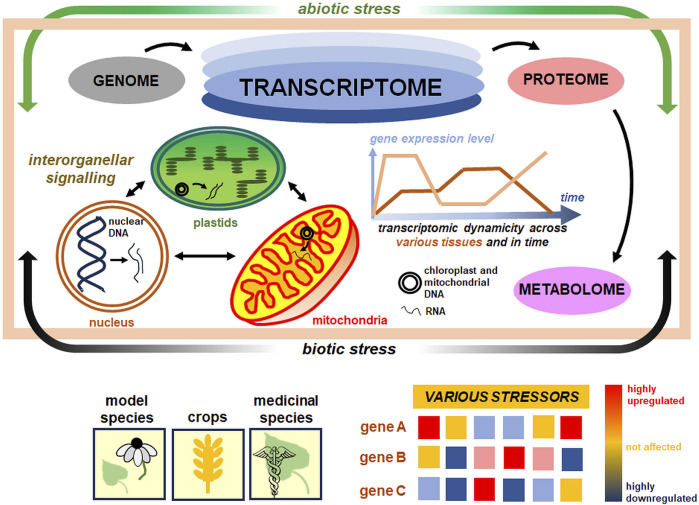 abiotic stress

GENOME

TRANSCRIPTOME

PROTEOME

interorganellar signalling

plastids

nuclear DNA

nucleus

mitochondria

gene expression level

time

transcriptomic dynamicity across various tissues and in time

chloroplast and mitochondrial DNA

RNA

METABOLOME

biotic stress

model species

crops

medicinal species

VARIOUS STRESSORS

gene A

gene B

gene C

highly upregulated

not affected

highly downregulated